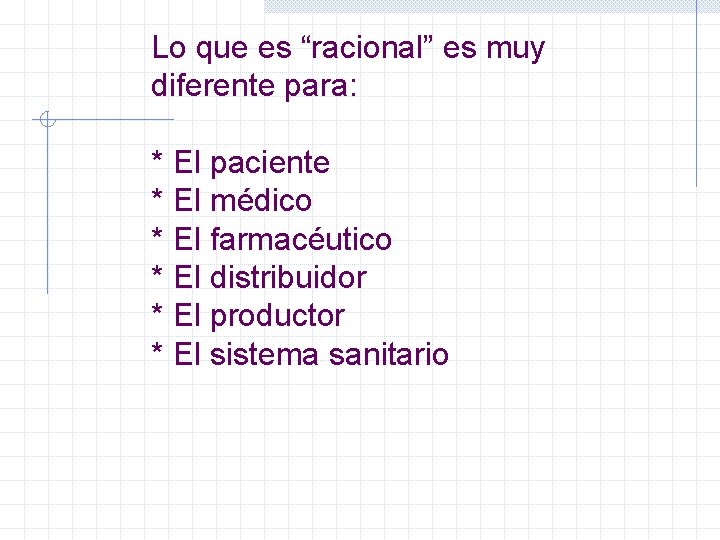 Lo que es “racional” es muy diferente para:

* El paciente
* El médico
* El farmacéutico
* El distribuidor
* El productor
* El sistema sanitario